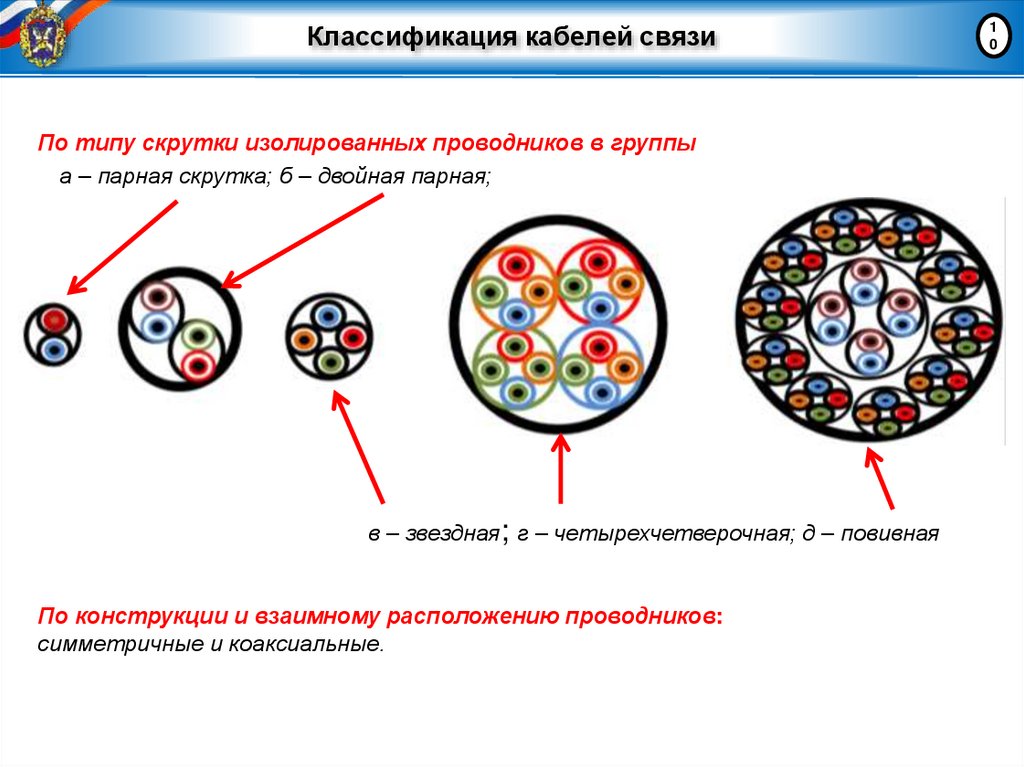 Классификация кабелей связи

10

По типу скрутки изолированных проводников в группы

а – парная скрутка; б – двойная парная;

в – звездная; г – четырехчетверочная; д – повивная

По конструкции и взаимному расположению проводников: симметричные и коаксиальные.